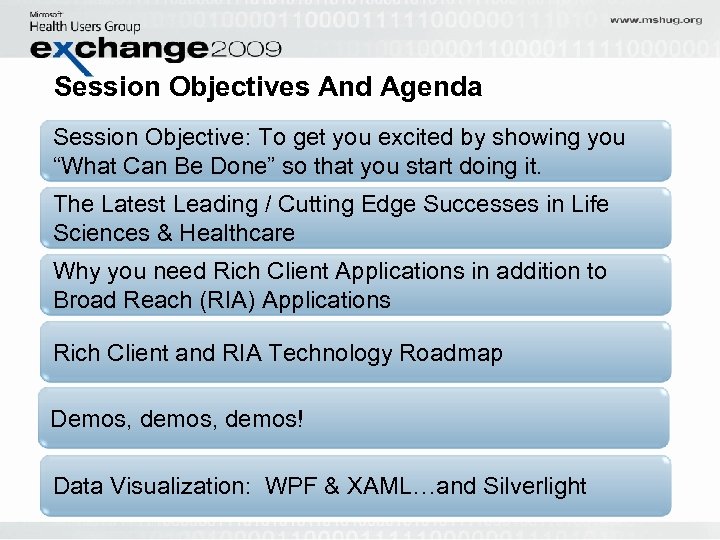 Microsoft
Health Users Group
exchange2009

www.mshug.org

Session Objectives And Agenda

Session Objective: To get you excited by showing you "What Can Be Done" so that you start doing it.

The Latest Leading / Cutting Edge Successes in Life Sciences & Healthcare

Why you need Rich Client Applications in addition to Broad Reach (RIA) Applications

Rich Client and RIA Technology Roadmap

Demos, demos, demos!

Data Visualization: WPF & XAML…and Silverlight